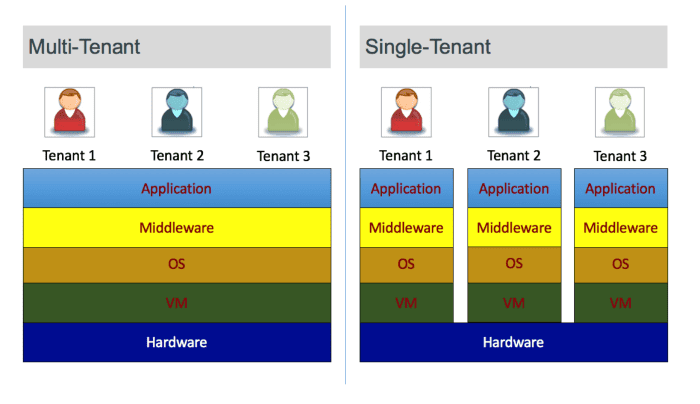 Multi-Tenant

Tenant 1
Tenant 2
Tenant 3

Application
Middleware
OS
VM
Hardware

Single-Tenant

Tenant 1
Tenant 2
Tenant 3

Application
Application
Application
Middleware
Middleware
Middleware
OS
OS
OS
VM
VM
VM
Hardware